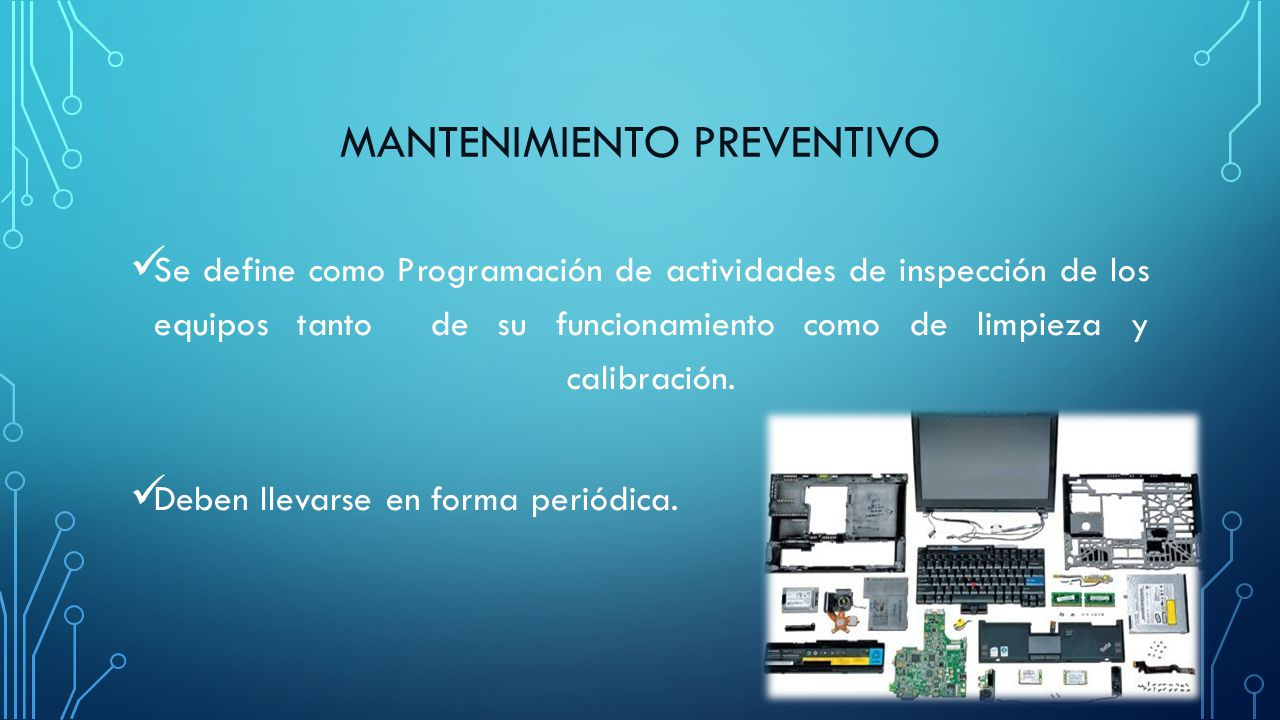 MANTENIMIENTO PREVENTIVO

✓Se define como Programación de actividades de inspección de los equipos tanto de su funcionamiento como de limpieza y calibración.

✓Deben llevarse en forma periódica.